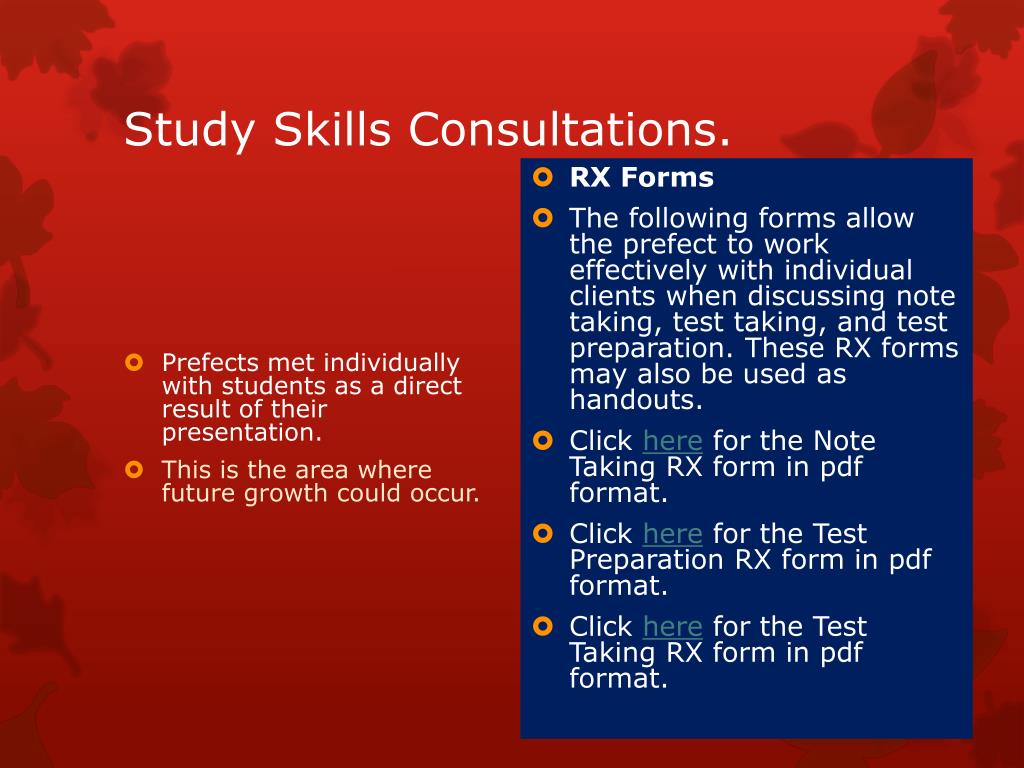 Study Skills Consultations.

Prefects met individually with students as a direct result of their presentation.

This is the area where future growth could occur.

RX Forms

The following forms allow the prefect to work effectively with individual clients when discussing note taking, test taking, and test preparation. These RX forms may also be used as handouts.

Click here for the Note Taking RX form in pdf format.

Click here for the Test Preparation RX form in pdf format.

Click here for the Test Taking RX form in pdf format.